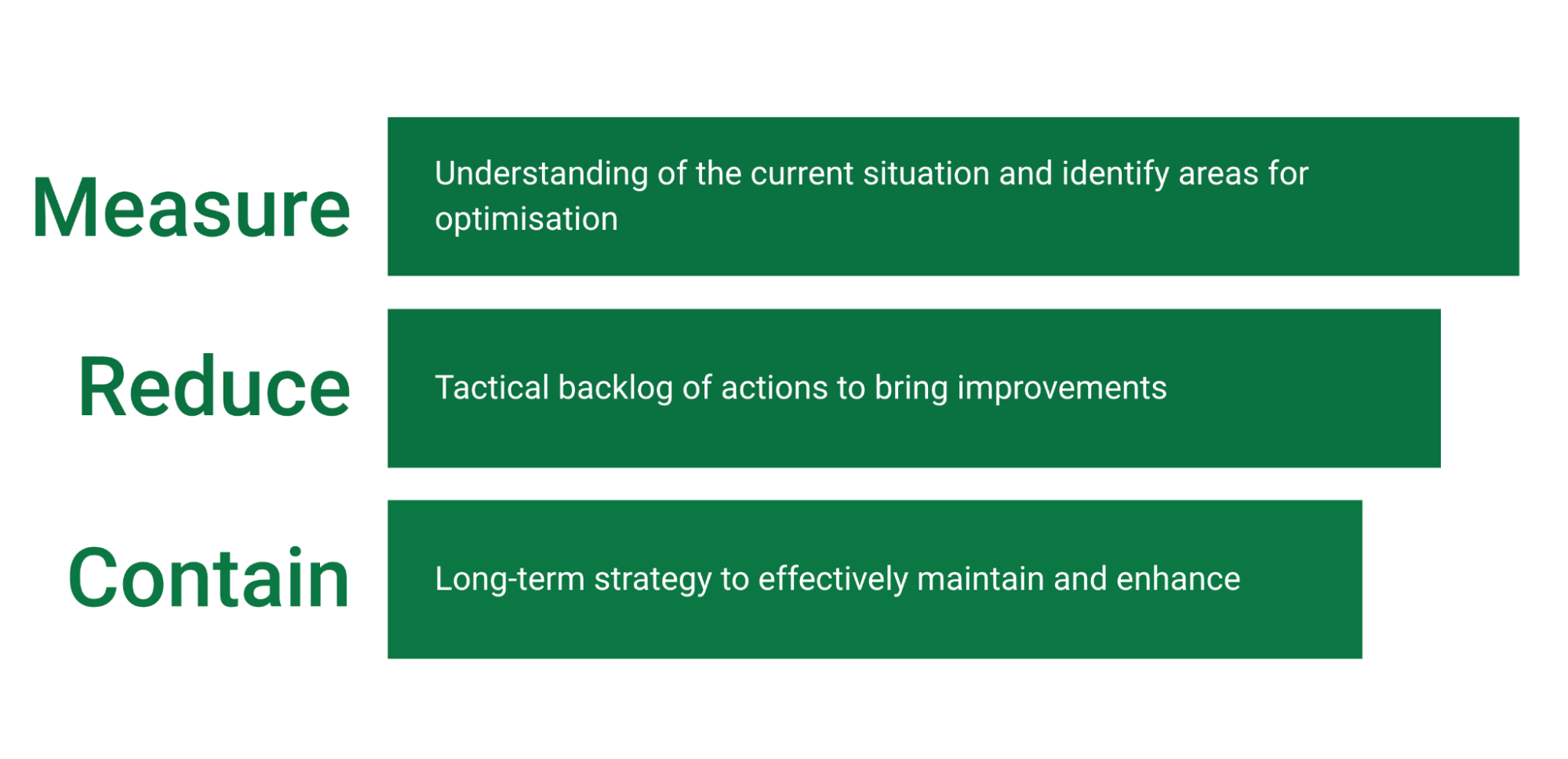 Measure

Understanding of the current situation and identify areas for optimisation

Reduce

Tactical backlog of actions to bring improvements

Contain

Long-term strategy to effectively maintain and enhance